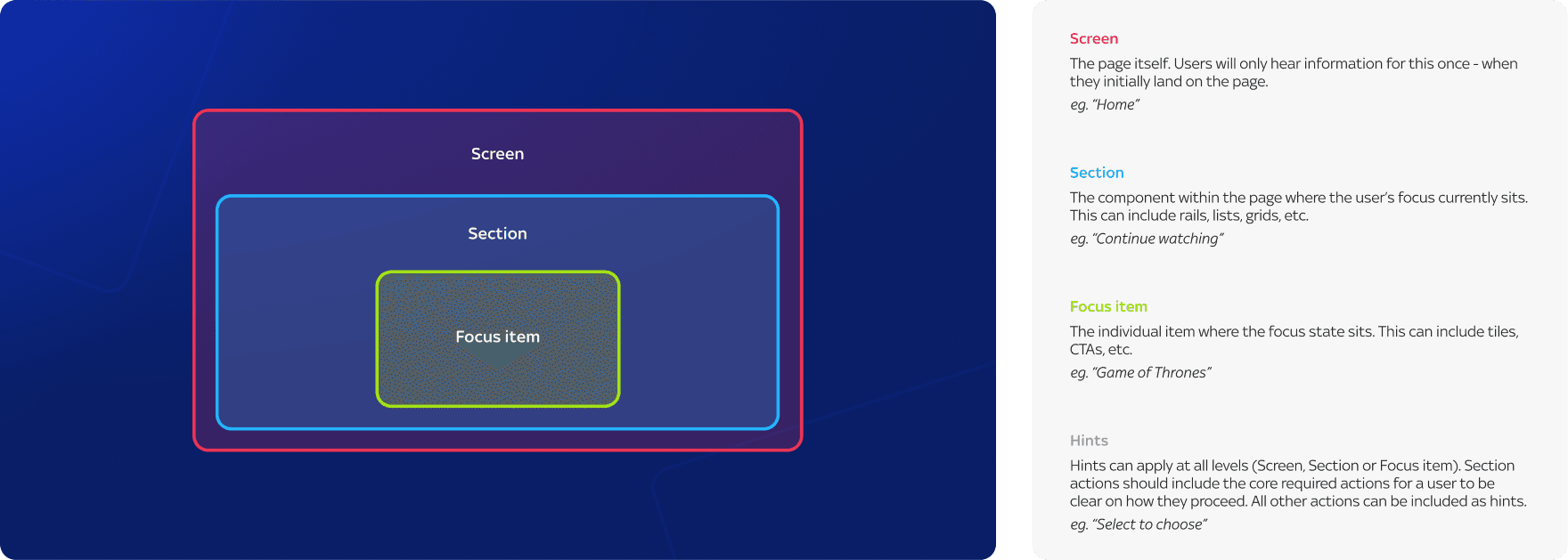 Screen

Section

Focus item

Screen

The page itself. Users will only hear information for this once - when they initially land on the page.

eg. "Home"

Section

The component within the page where the user's focus currently sits. This can include rails, lists, grids, etc.

eg. "Continue watching"

Focus item

The individual item where the focus state sits. This can include tiles, CTAs, etc.

eg. "Game of Thrones"

Hints

Hints can apply at all levels (Screen, Section or Focus item). Section actions should include the core required actions for a user to be clear on how they proceed. All other actions can be included as hints.

eg. "Select to choose"